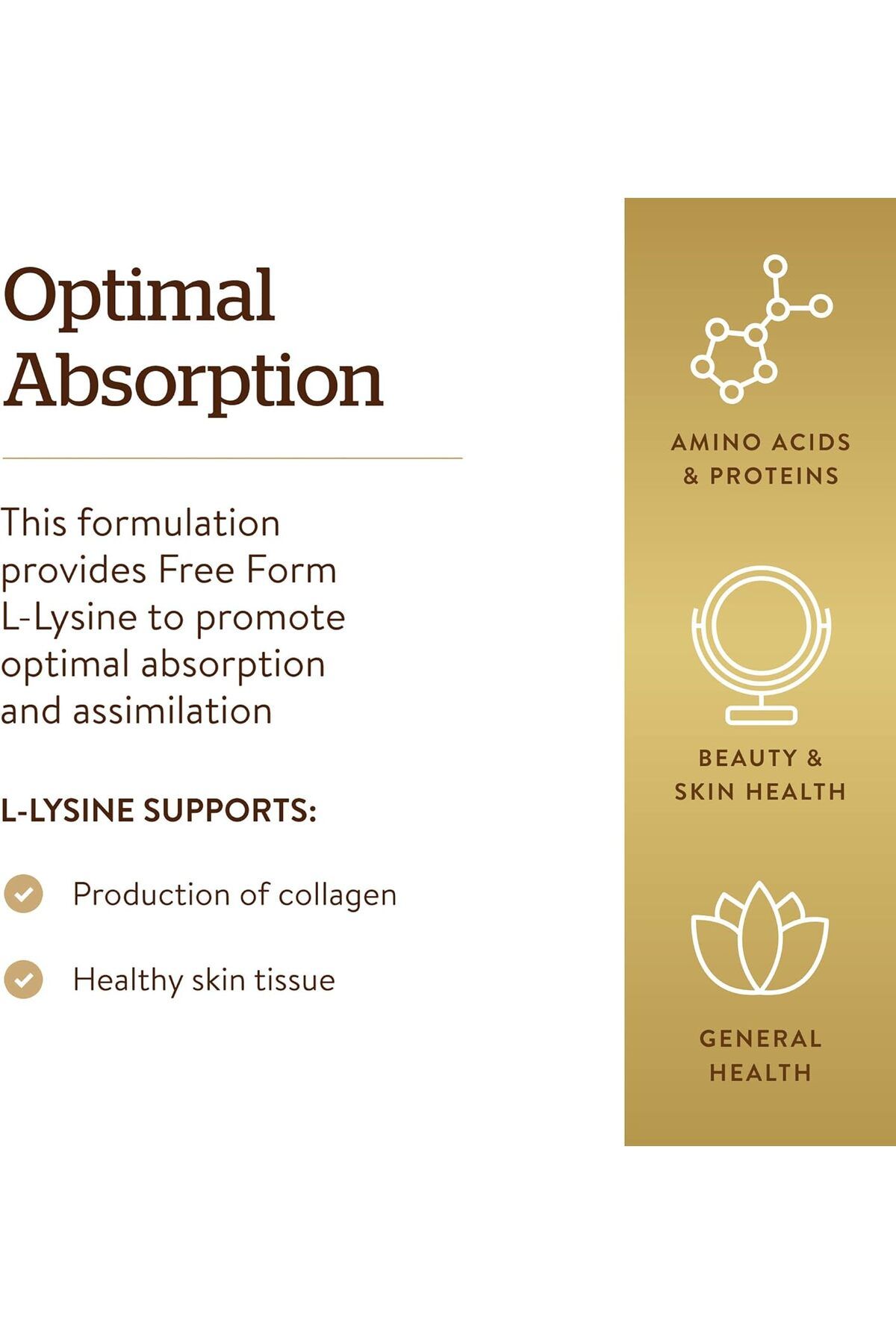 Optimal Absorption

This formulation provides Free Form L-Lysine to promote optimal absorption and assimilation

L-LYSINE SUPPORTS:

Production of collagen

Healthy skin tissue

AMINO ACIDS & PROTEINS

BEAUTY & SKIN HEALTH

GENERAL HEALTH